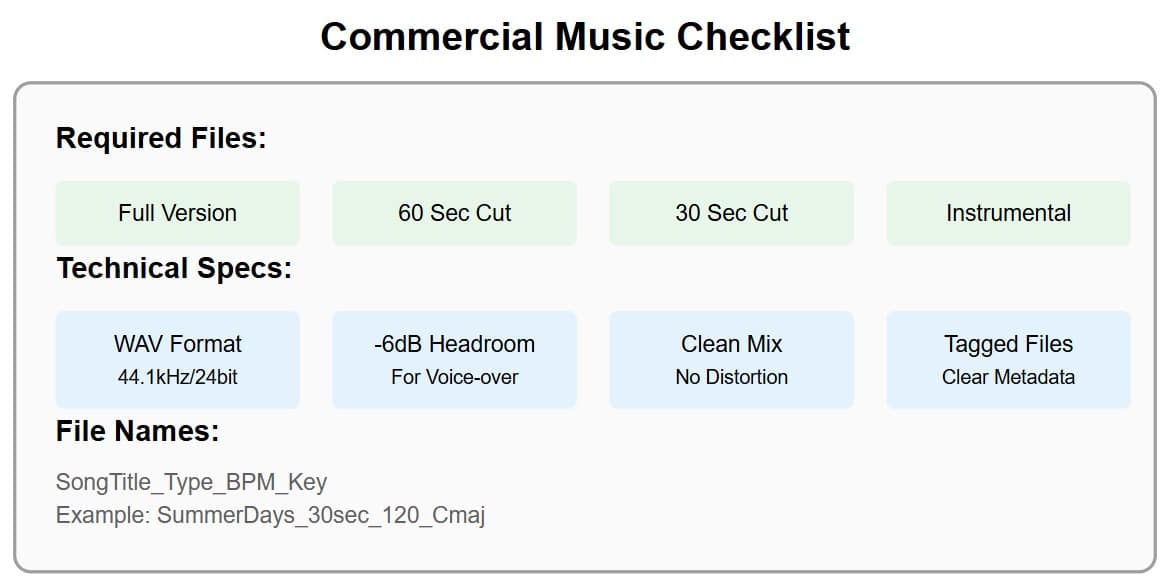 Commercial Music Checklist

Required Files:

Full Version

60 Sec Cut

30 Sec Cut

Instrumental

Technical Specs:

WAV Format
44.1kHz/24bit

-6dB Headroom
For Voice-over

Clean Mix
No Distortion

Tagged Files
Clear Metadata

File Names:

SongTitle_Type_BPM_Key
Example: SummerDays_30sec_120_Cmaj